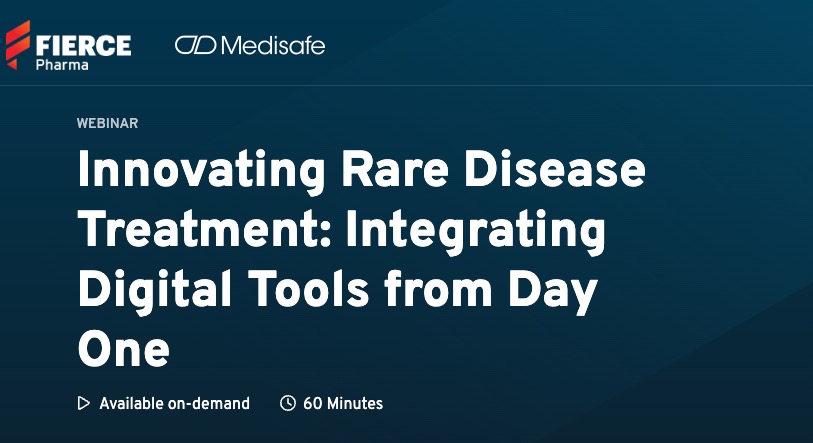 FIERCE Pharma

Medisafe

WEBINAR

Innovating Rare Disease Treatment: Integrating Digital Tools from Day One

Available on-demand

60 Minutes